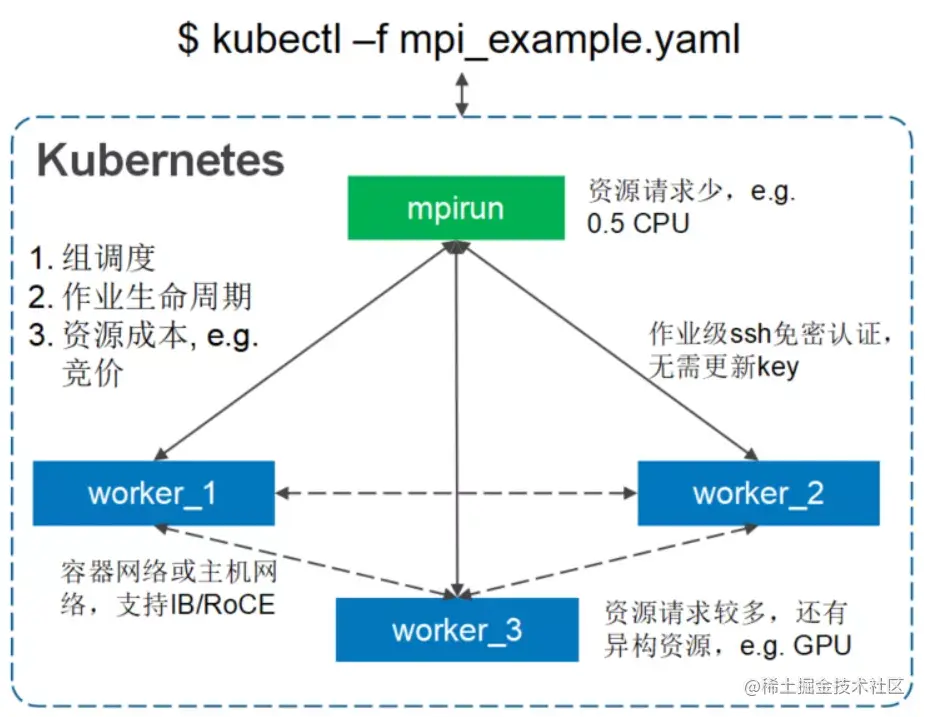 $ kubectl –f mpi_example.yaml

Kubernetes

mpirun

资源请求少，e.g. 0.5 CPU

1. 组调度
2. 作业生命周期
3. 资源成本, e.g. 竞价

作业级ssh免密认证，无需更新key

worker_1

worker_2

容器网络或主机网络，支持IB/RoCE

worker_3

资源请求较多，还有异构资源，e.g. GPU

@稀土掘金技术社区